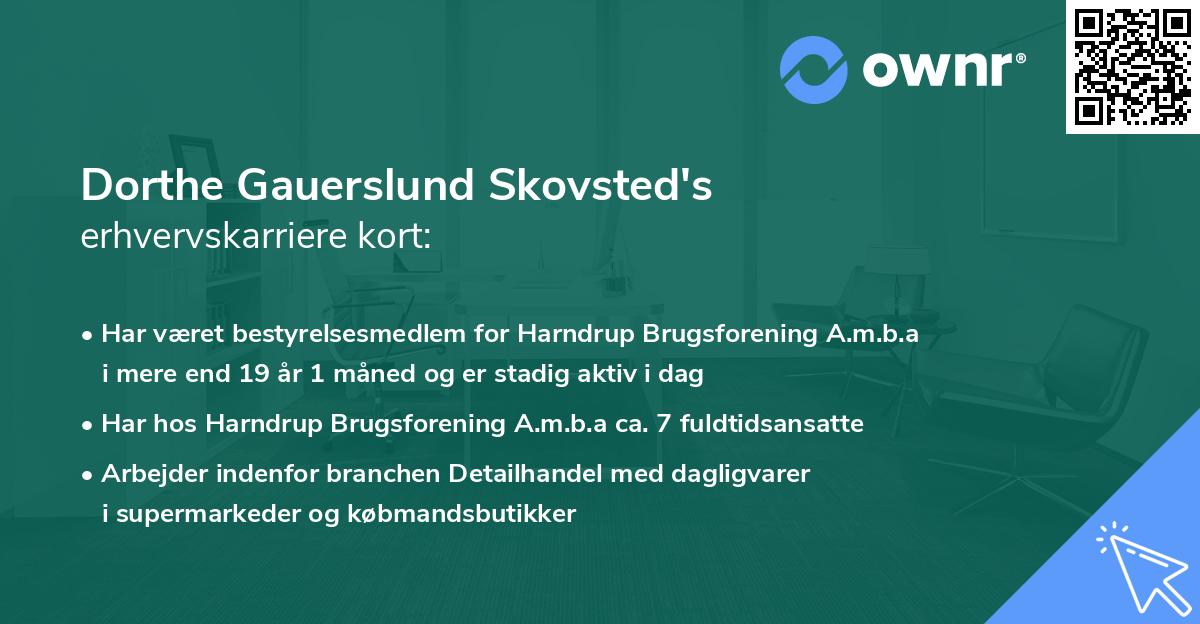 ownr®

Dorthe Gauerslund Skovsted's
erhvervskarriere kort:

• Har været bestyrelsesmedlem for Harndrup Brugsforening A.m.b.a i mere end 19 år 1 måned og er stadig aktiv i dag

• Har hos Harndrup Brugsforening A.m.b.a ca. 7 fuldtidsansatte

• Arbejder indenfor branchen Detailhandel med dagligvarer i supermarkeder og købmandsbutikker